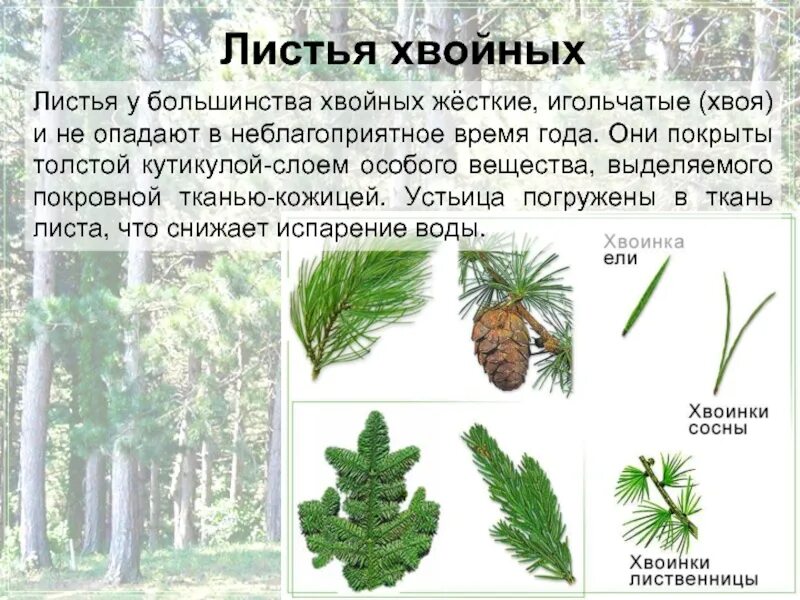 Листья хвойных

Листья у большинства хвойных жёсткие, игольчатые (хвоя) и не опадают в неблагоприятное время года. Они покрыты толстой кутикулой-слоем особого вещества, выделяемого покровной тканью-кожицей. Устьица погружены в ткань листа, что снижает испарение воды.

Хвоинка ели

Хвоинки сосны

Хвоинки лиственницы